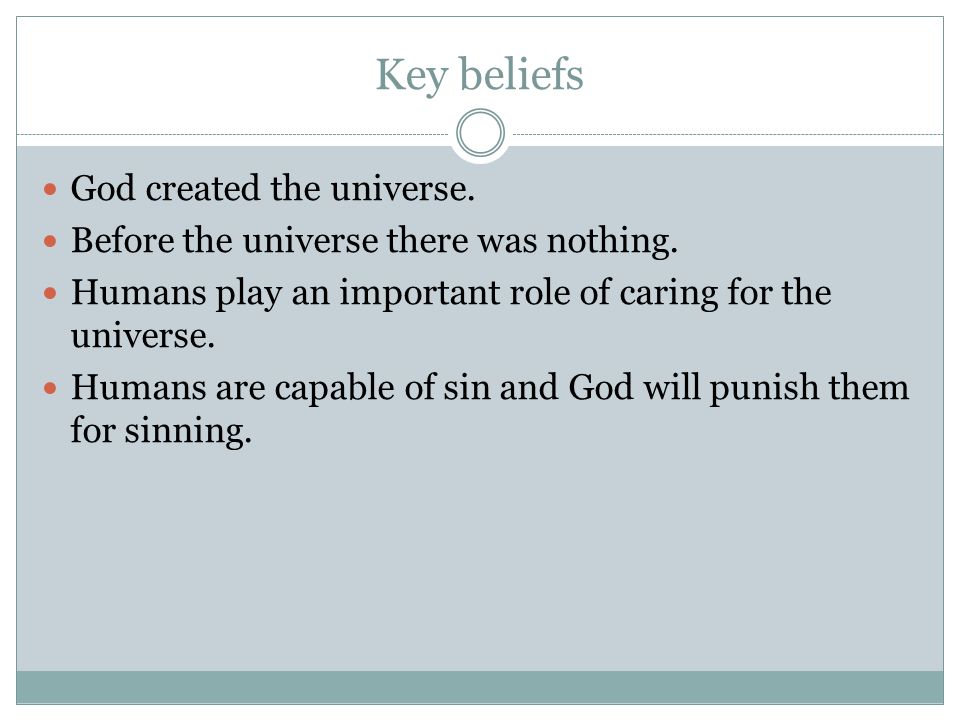 Key beliefs

- God created the universe.
- Before the universe there was nothing.
- Humans play an important role of caring for the universe.
- Humans are capable of sin and God will punish them for sinning.